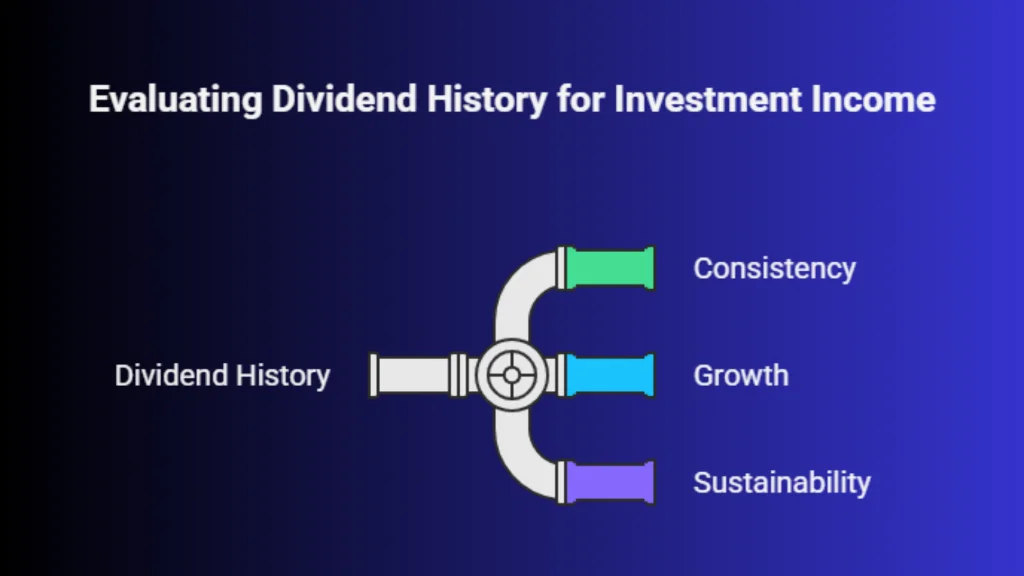 Evaluating Dividend History for Investment Income

Dividend History

Consistency

Growth

Sustainability